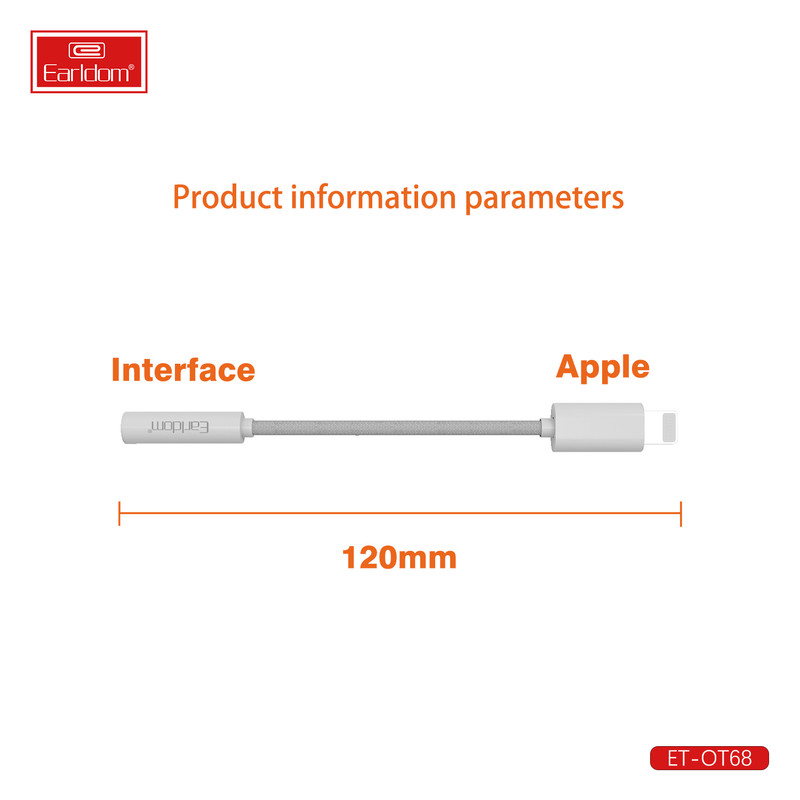 Earldom®

Product information parameters

Interface

Apple

Earldom®

120mm

ET-OT68